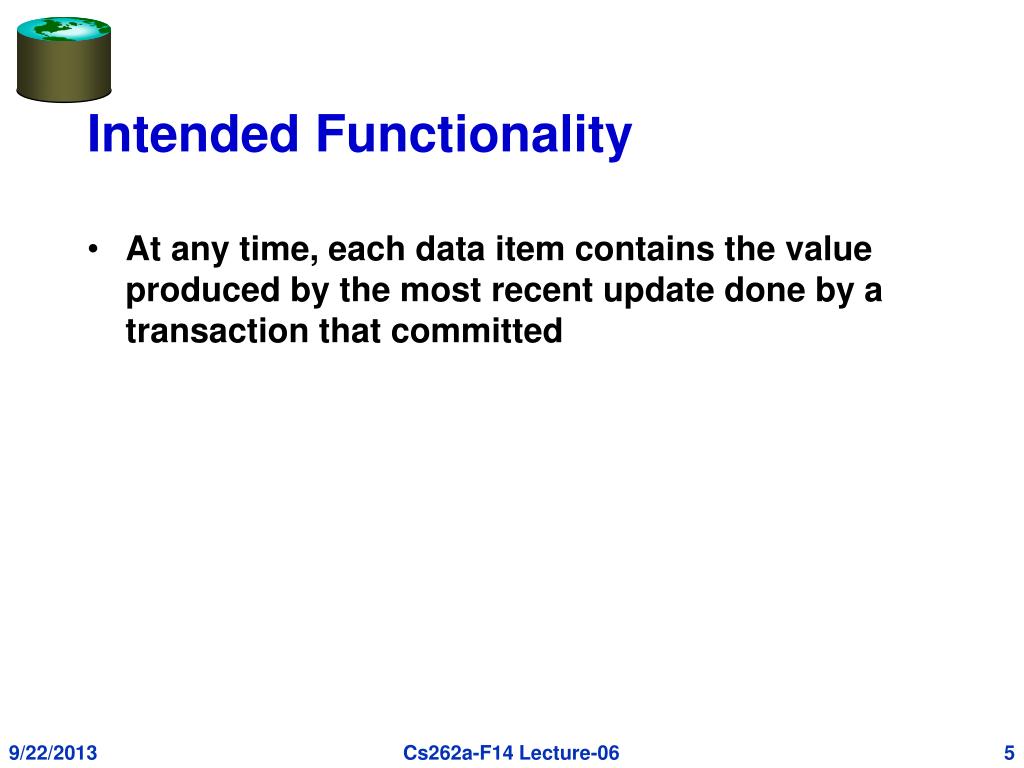 Intended Functionality

• At any time, each data item contains the value produced by the most recent update done by a transaction that committed

9/22/2013

Cs262a-F14 Lecture-06

5